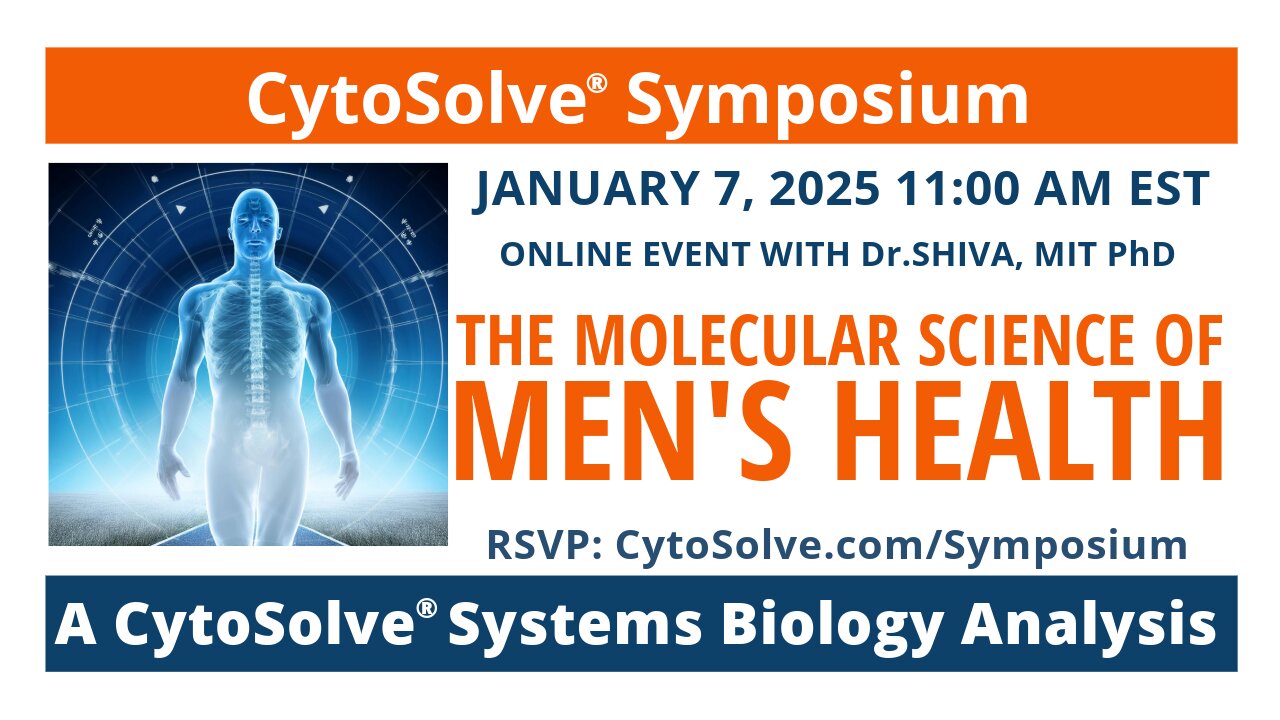 CytoSolve® Symposium

JANUARY 7, 2025 11:00 AM EST

ONLINE EVENT WITH Dr.SHIVA, MIT PhD

THE MOLECULAR SCIENCE OF MEN'S HEALTH

RSVP: CytoSolve.com/Symposium

A CytoSolve® Systems Biology Analysis